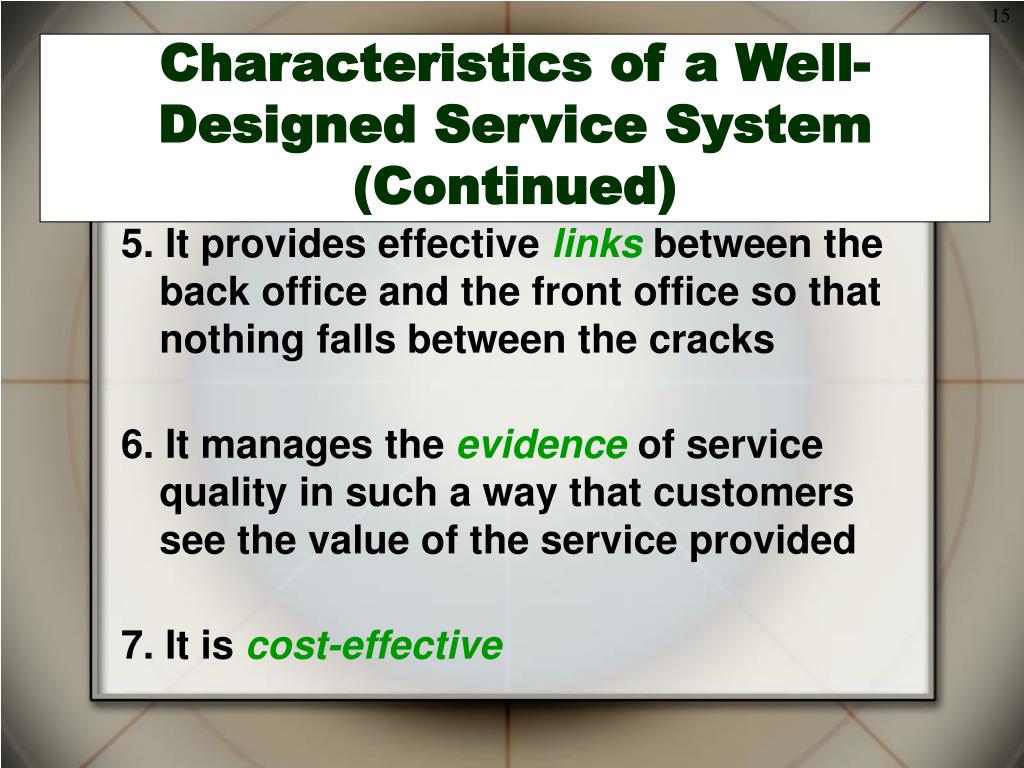 15

Characteristics of a Well-Designed Service System (Continued)

5. It provides effective links between the back office and the front office so that nothing falls between the cracks

6. It manages the evidence of service quality in such a way that customers see the value of the service provided

7. It is cost-effective